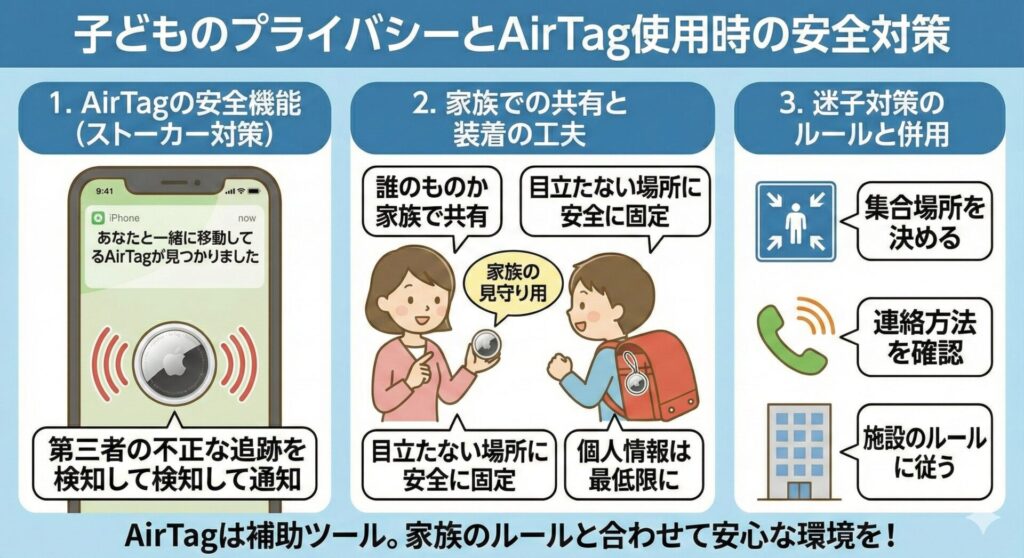 子どものプライバシーとAirTag使用時の安全対策

1. AirTagの安全機能（ストーカー対策）

9:41

iPhone

now

あなたと一緒に移動してるAirTagが見つかりました

第三者の不正な追跡を検知して検知して通知

2. 家族での共有と装着の工夫

誰のものか家族で共有

目立たない場所に安全に固定

家族の見守り用

目立たない場所に安全に固定

個人情報は最低限に

3. 迷子対策のルールと併用

集合場所を決める

連絡方法を確認

施設のルールに従う

AirTagは補助ツール。家族のルールと合わせて安心な環境を！